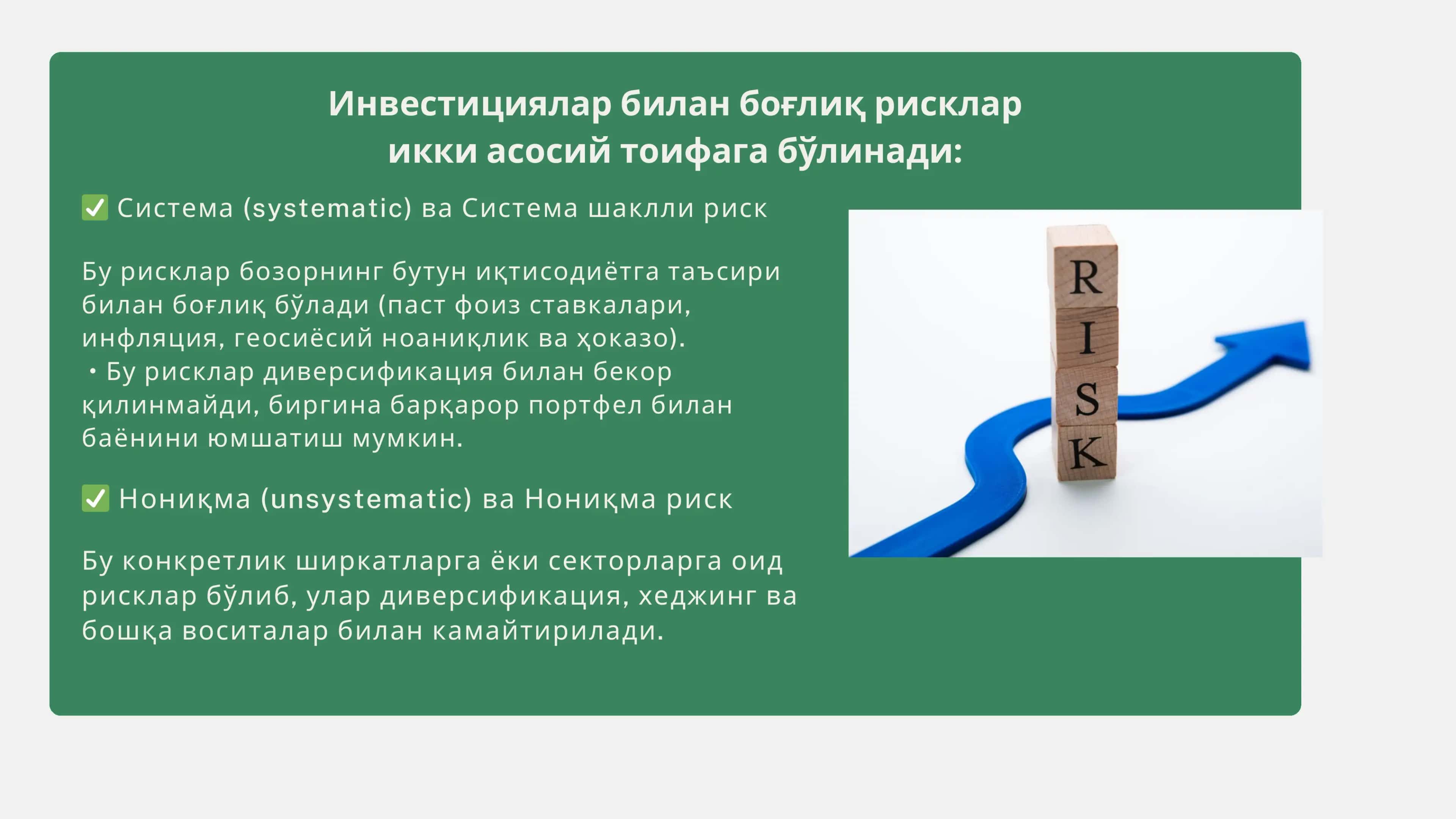 Инвестициялар билан боғлиқ рисклар икки асосий тоифага бўлинади:

✅ Система (systematic) ва Система шаклли риск

Бу рисклар бозорнинг бутун иқтисодиётга таъсири билан боғлиқ бўлади (паст фоиз ставкалари, инфляция, геосиёсий ноаниқлик ва ҳоказо).
• Бу рисклар диверсификация билан бекор қилинмайди, биргина барқарор портфел билан баёнини юмшатиш мумкин.

✅ Нониқма (unsystematic) ва Нониқма риск

Бу конкретлик ширкатларга ёки секторларга оид рисклар бўлиб, улар диверсификация, хеджинг ва бошқа воситалар билан камайтирилади.

R
I
S
K